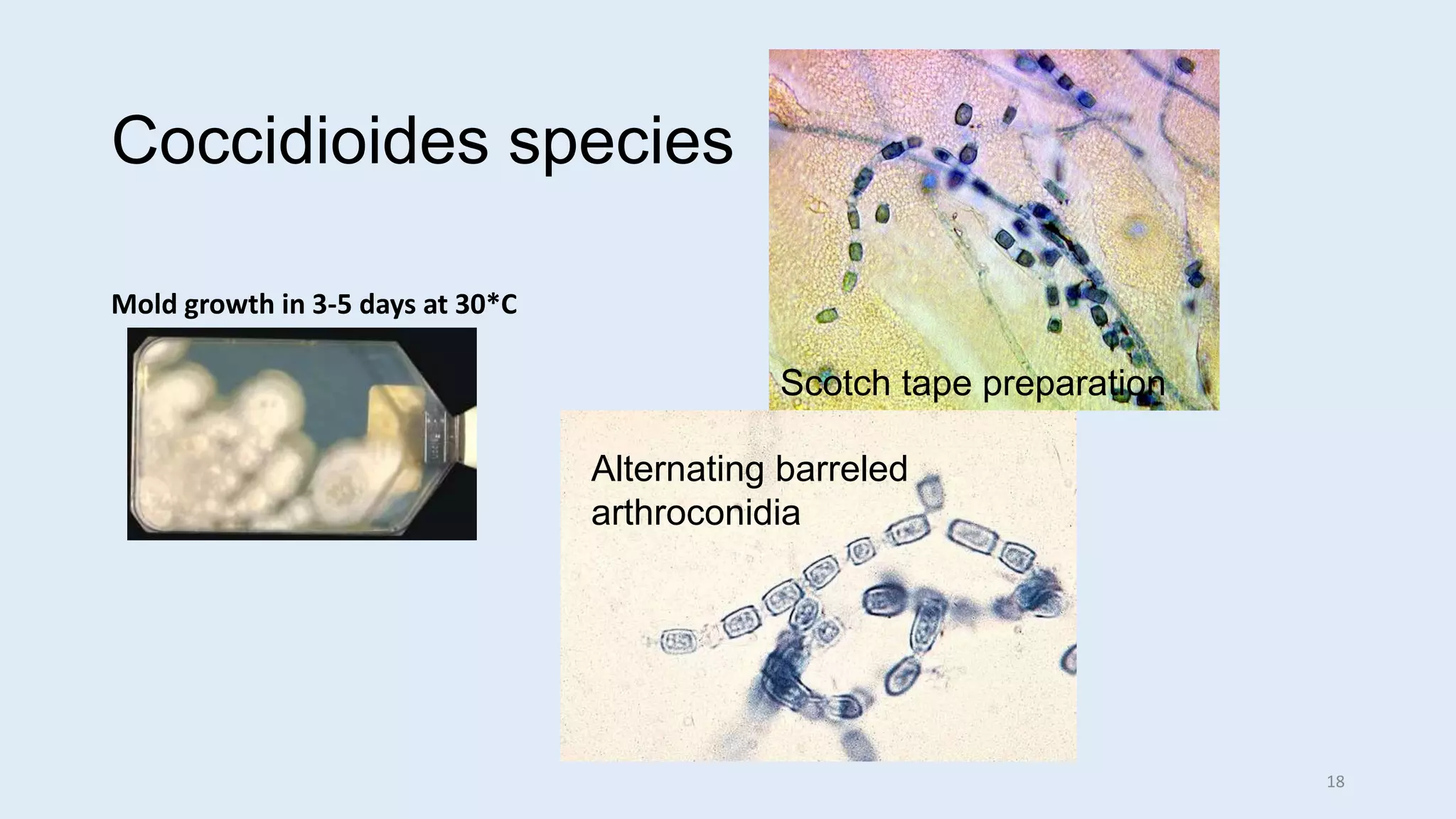 Coccidioides species

Mold growth in 3-5 days at 30*C

Scotch tape preparation

Alternating barreled arthroconidia

18